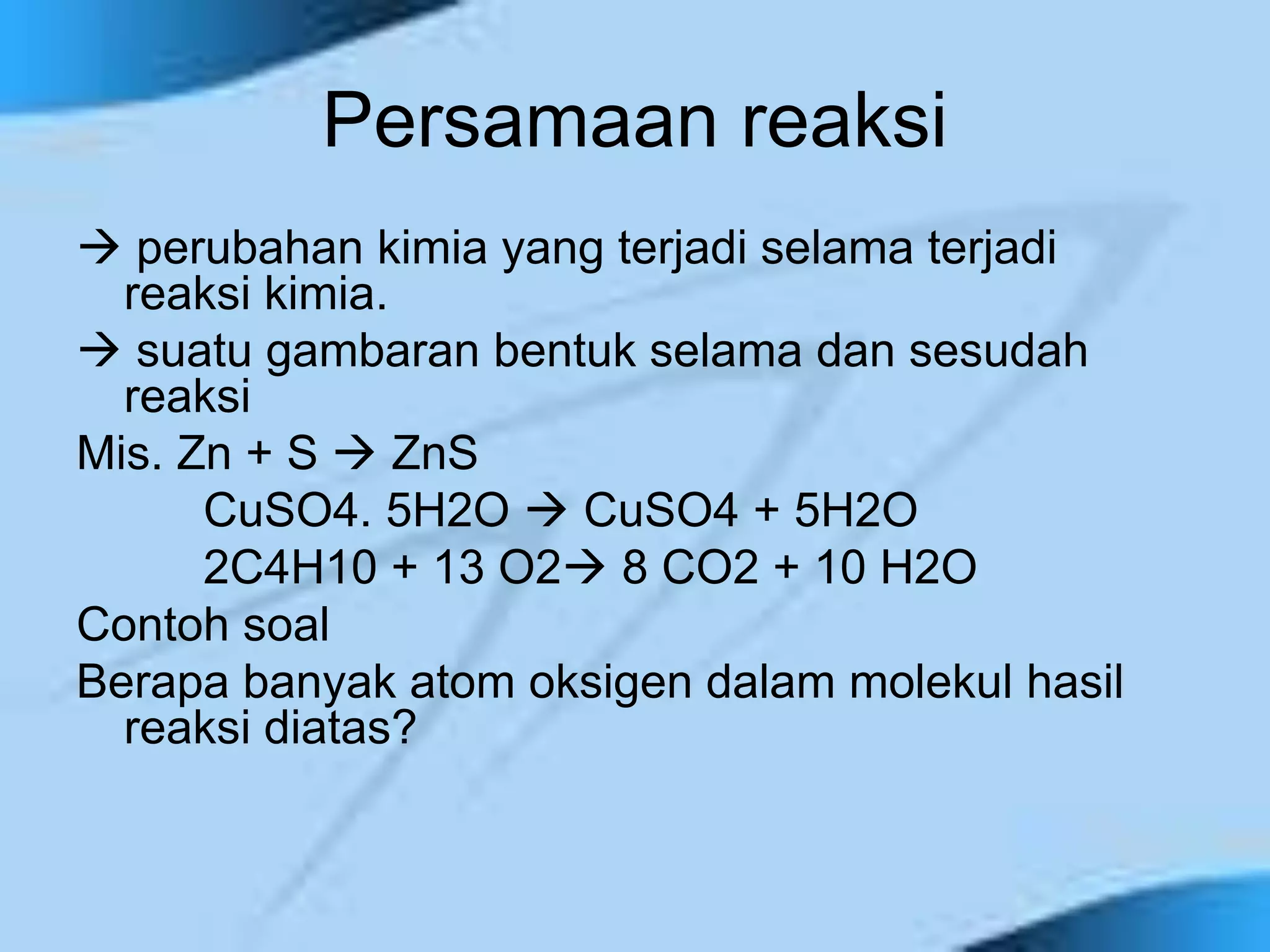 Persamaan reaksi

→ perubahan kimia yang terjadi selama terjadi reaksi kimia.

→ suatu gambaran bentuk selama dan sesudah reaksi

Mis. Zn + S → ZnS

CuSO4. 5H2O → CuSO4 + 5H2O

2C4H10 + 13 O2→ 8 CO2 + 10 H2O

Contoh soal

Berapa banyak atom oksigen dalam molekul hasil reaksi diatas?